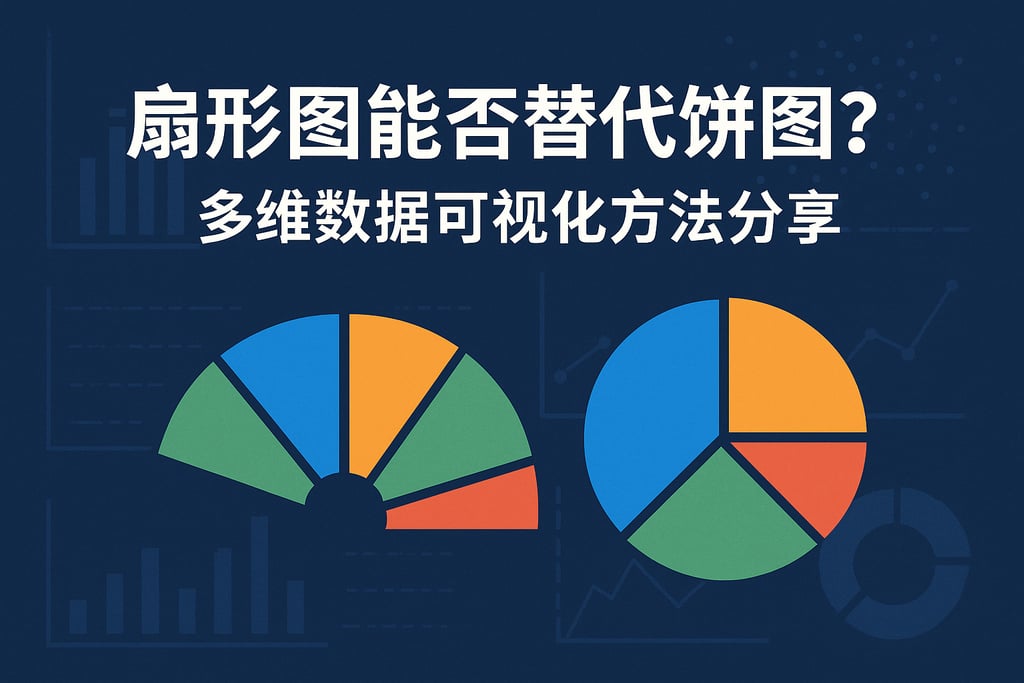 扇形图能否替代饼图？
多维数据可视化方法分享